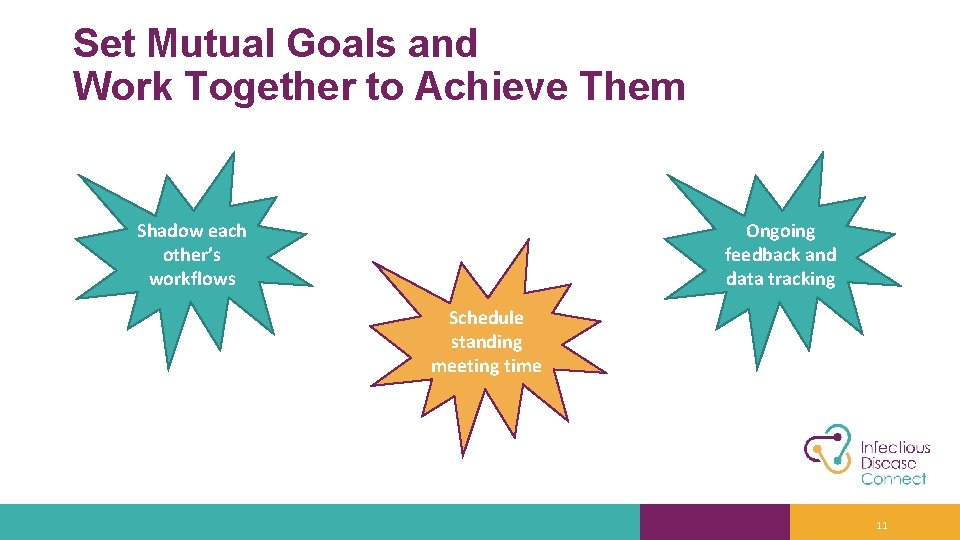 Set Mutual Goals and Work Together to Achieve Them

Shadow each other's workflows

Schedule standing meeting time

Ongoing feedback and data tracking

Infectious Disease Connect

11